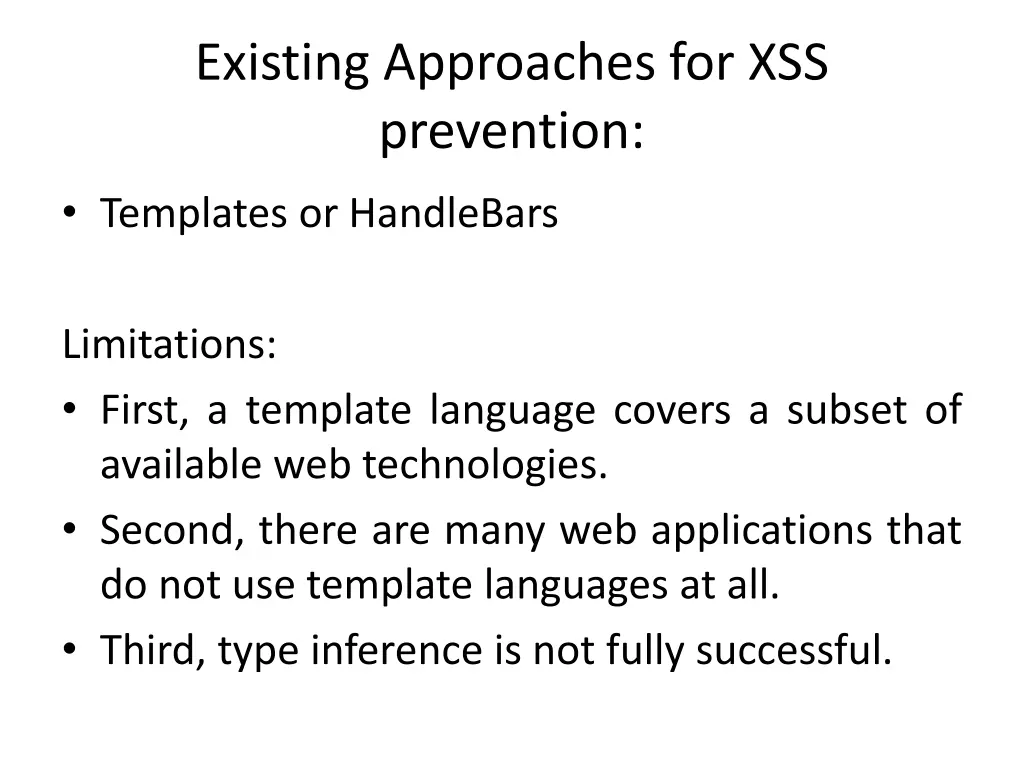 Existing Approaches for XSS prevention:

• Templates or HandleBars

Limitations:

• First, a template language covers a subset of available web technologies.
• Second, there are many web applications that do not use template languages at all.
• Third, type inference is not fully successful.